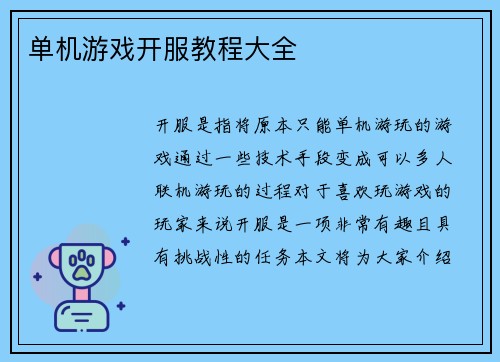 单机游戏开服教程大全

开服是指将原本只能单机游玩的游戏通过一些技术手段变成可以多人联机游玩的过程对于喜欢玩游戏的玩家来说开服是一项非常有趣且具有挑战性的任务本文将为大家介绍